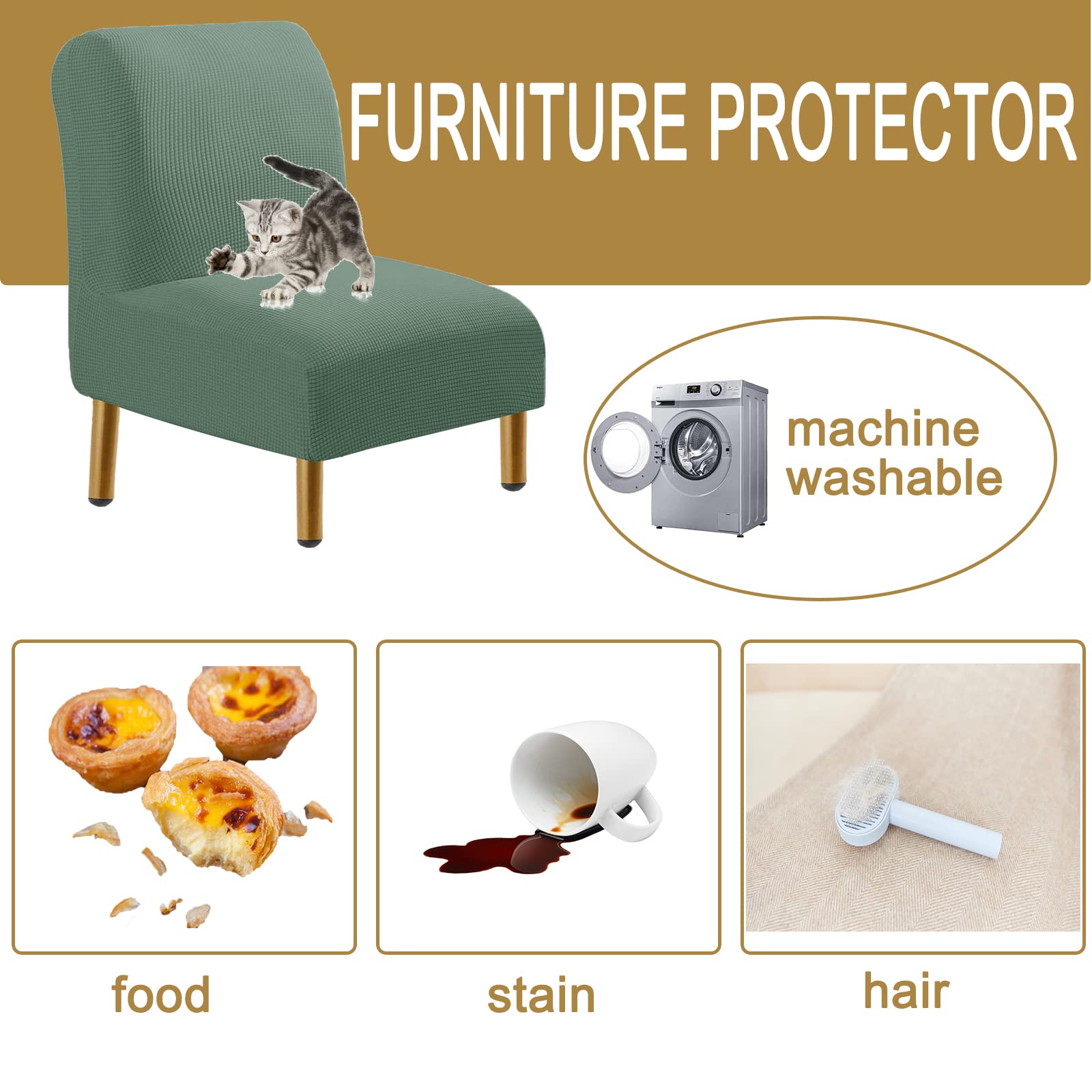 FURNITURE PROTECTOR

machine washable

food

stain

hair